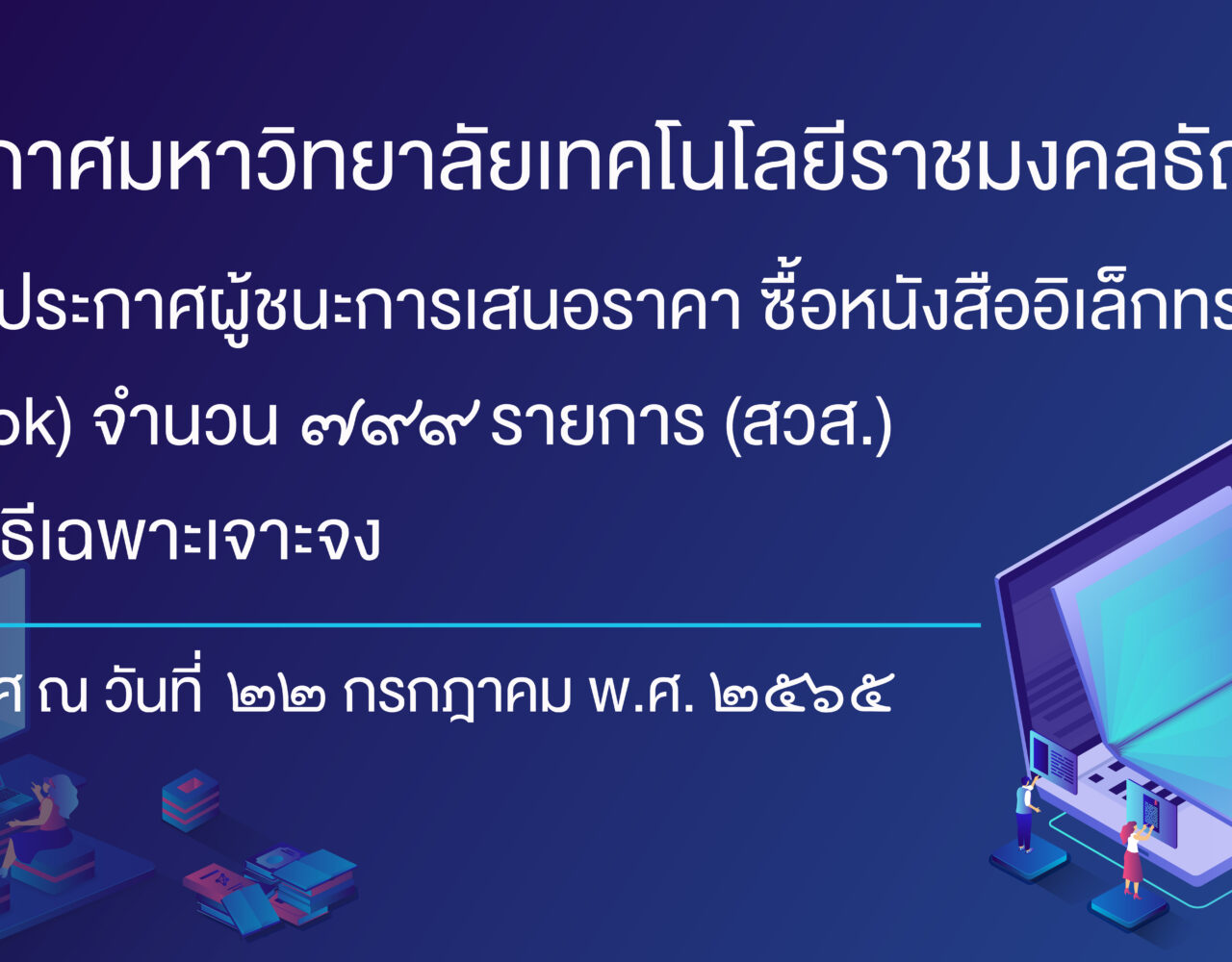 กาศมหาวิทยาลัยเทคโนโลยีราชมงคลธัญ

ประกาศผู้ชนะการเสนอราคา ซื้อหนังสืออิเล็กทร

ok) จำนวน ๗๙๙ รายการ (สวส.)

ธีเฉพาะเจาะจง

ศ ณ วันที่ ๒๒ กรกฎาคม พ.ศ. ๒๕๖๕